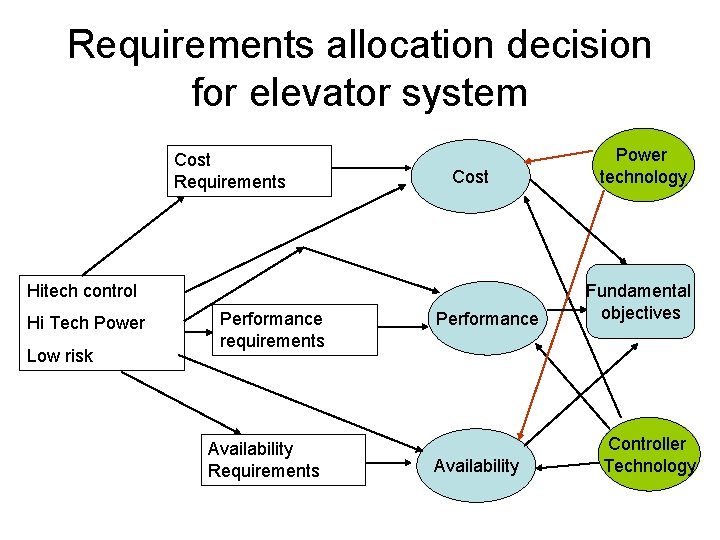 Requirements allocation decision for elevator system

Cost Requirements

Cost

Power technology

Hitech control

Hi Tech Power

Low risk

Performance requirements

Performance

Fundamental objectives

Availability Requirements

Availability

Controller Technology